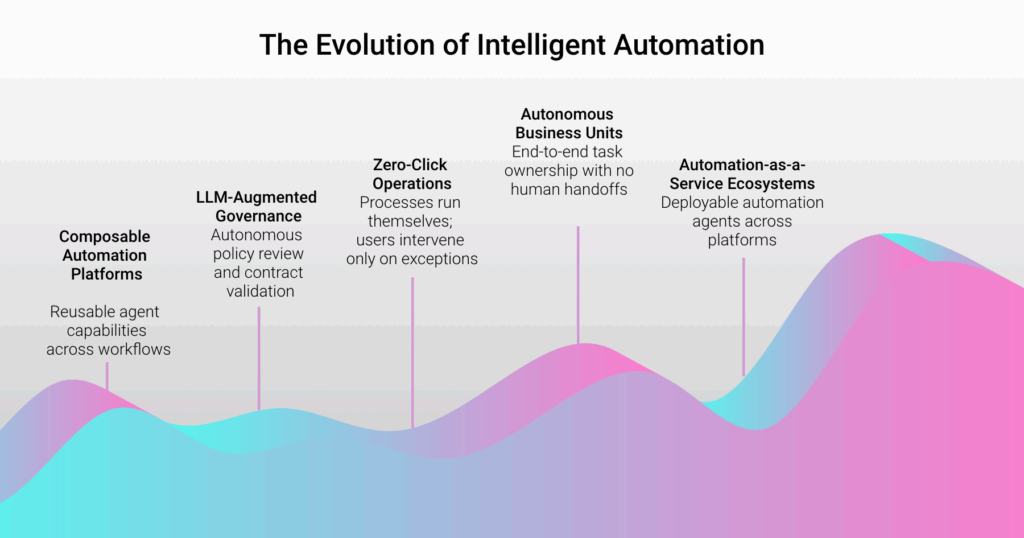 The Evolution of Intelligent Automation

Composable Automation Platforms

Reusable agent capabilities across workflows

LLM-Augmented Governance

Autonomous policy review and contract validation

Zero-Click Operations

Processes run themselves; users intervene only on exceptions

Autonomous Business Units

End-to-end task ownership with no human handoffs

Automation-as-a-Service Ecosystems

Deployable automation agents across platforms